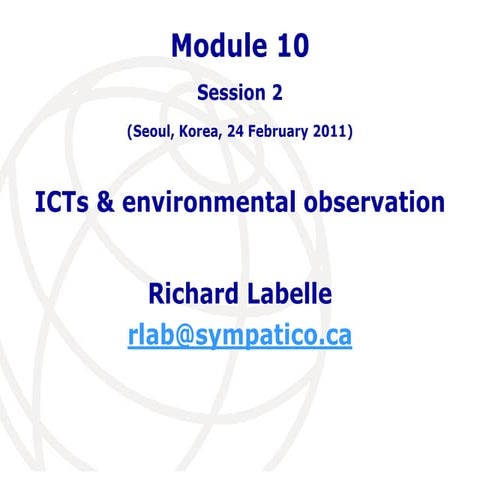 Module 10

Session 2

(Seoul, Korea, 24 February 2011)

ICTs & environmental observation

Richard Labelle

rlab@sympatico.ca